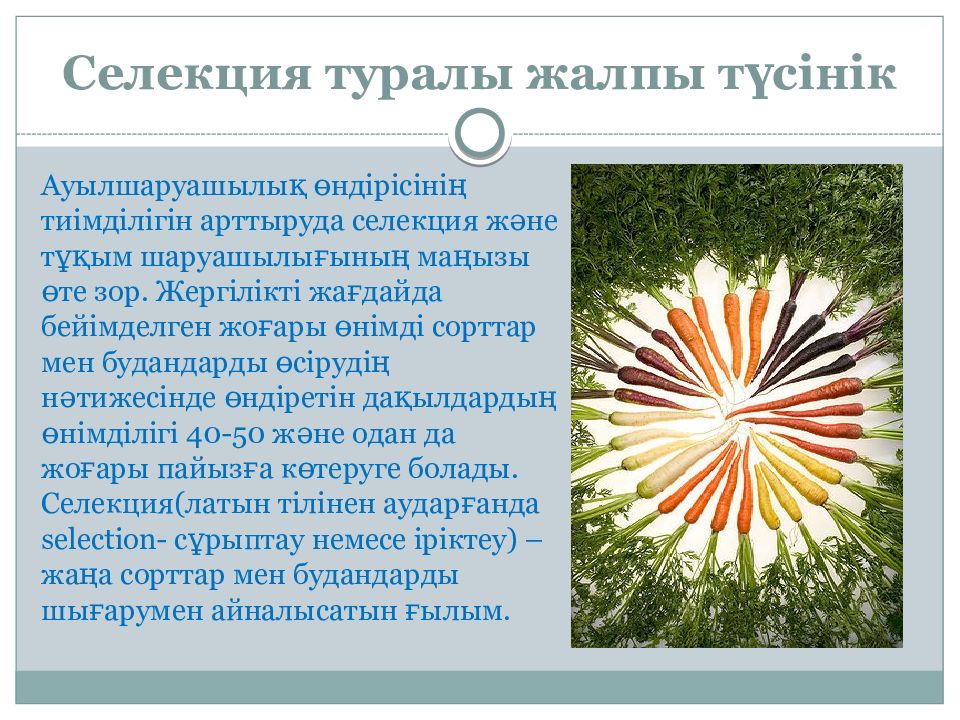 Селекция туралы жалпы түсінік

Ауылшаруашылық өндірісінің тиімділігін арттыруда селекция және тұқым шаруашылығының маңызы өте зор. Жергілікті жағдайда бейімделген жоғары өнімді сорттар мен будандарды өсірудің нәтижесінде өндіретін дақылдардың өнімділігі 40-50 және одан да жоғары пайызға көтеруге болады. Селекция(латын тілінен аударғанда selection- сұрыптау немесе іріктеу) – жаңа сорттар мен будандарды шығарумен айналысатын ғылым.